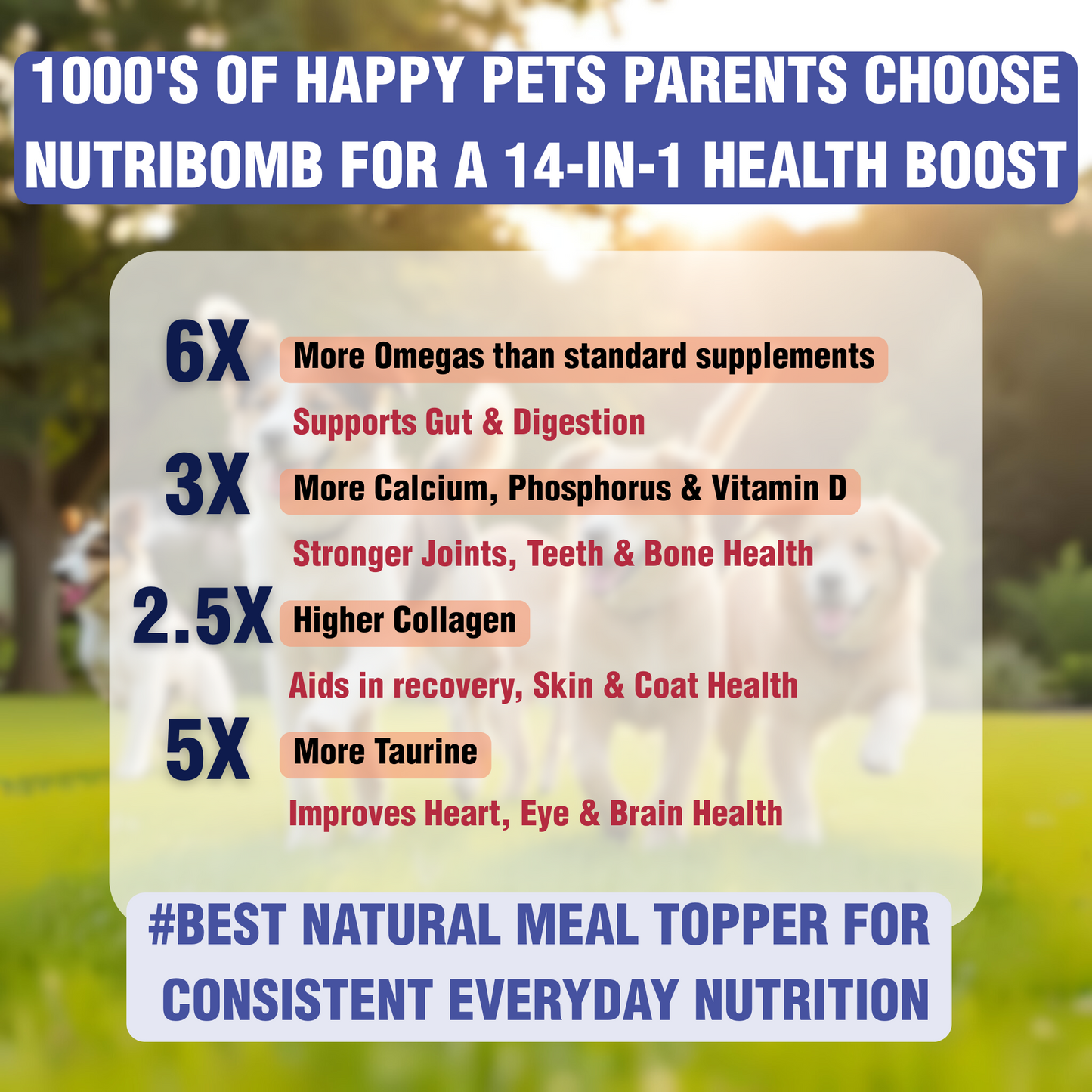 1000'S OF HAPPY PETS PARENTS CHOOSE NUTRIBOMB FOR A 14-IN-1 HEALTH BOOST

6X More Omegas than standard supplements

Supports Gut & Digestion

3X More Calcium, Phosphorus & Vitamin D

Stronger Joints, Teeth & Bone Health

2.5X Higher Collagen

Aids in recovery, Skin & Coat Health

5X More Taurine

Improves Heart, Eye & Brain Health

#BEST NATURAL MEAL TOPPER FOR CONSISTENT EVERYDAY NUTRITION